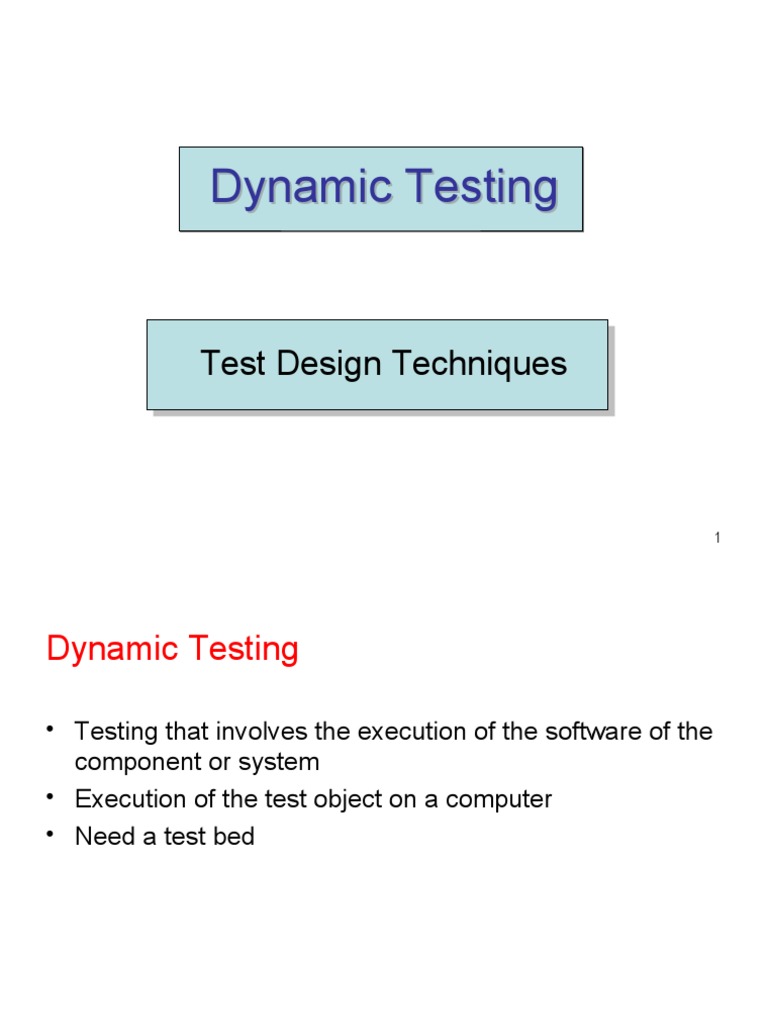 Dynamic Testing

Test Design Techniques

1

Dynamic Testing

• Testing that involves the execution of the software of the component or system
• Execution of the test object on a computer
• Need a test bed